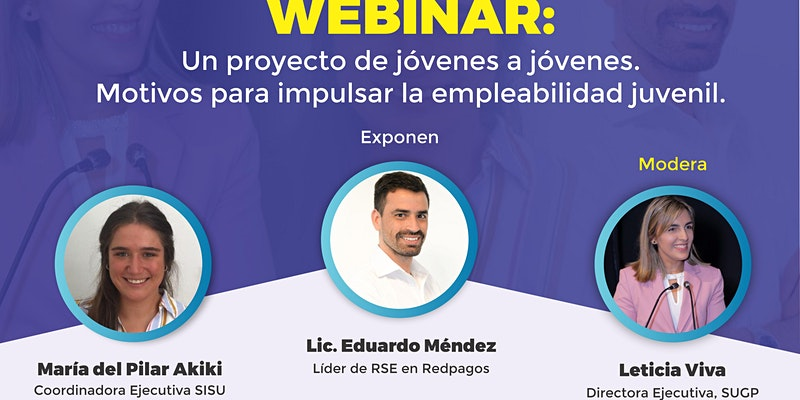 WEBINAR:
Un proyecto de jóvenes a jóvenes.
Motivos para impulsar la empleabilidad juvenil.

Exponen

Modera

María del Pilar Akiki
Coordinadora Ejecutiva SISU

Lic. Eduardo Méndez
Líder de RSE en Redpagos

Leticia Viva
Directora Ejecutiva, SUGP